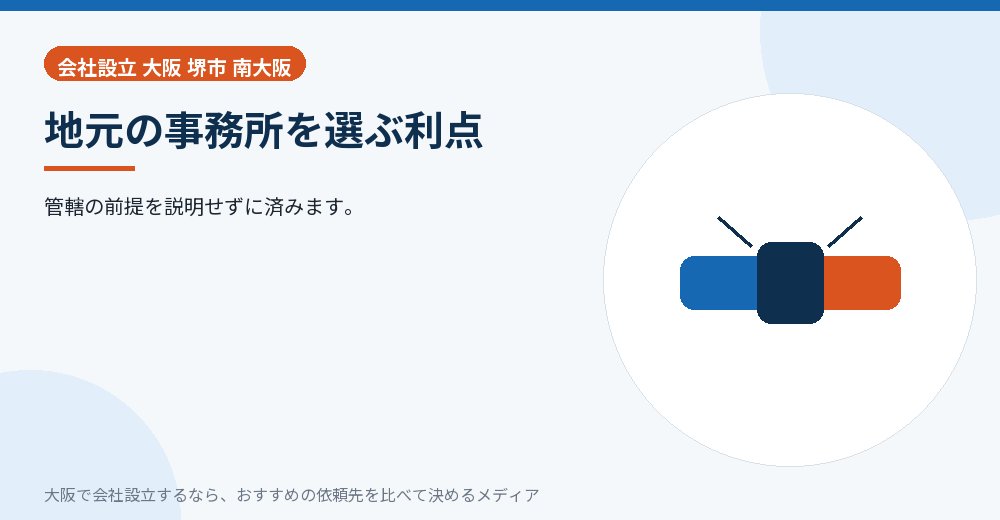 会社設立 大阪 堺市 南大阪

地元の事務所を選ぶ利点

管轄の前提を説明せずに済みます。

大阪で会社設立するなら、おすすめの依頼先を比べて決めるメディア